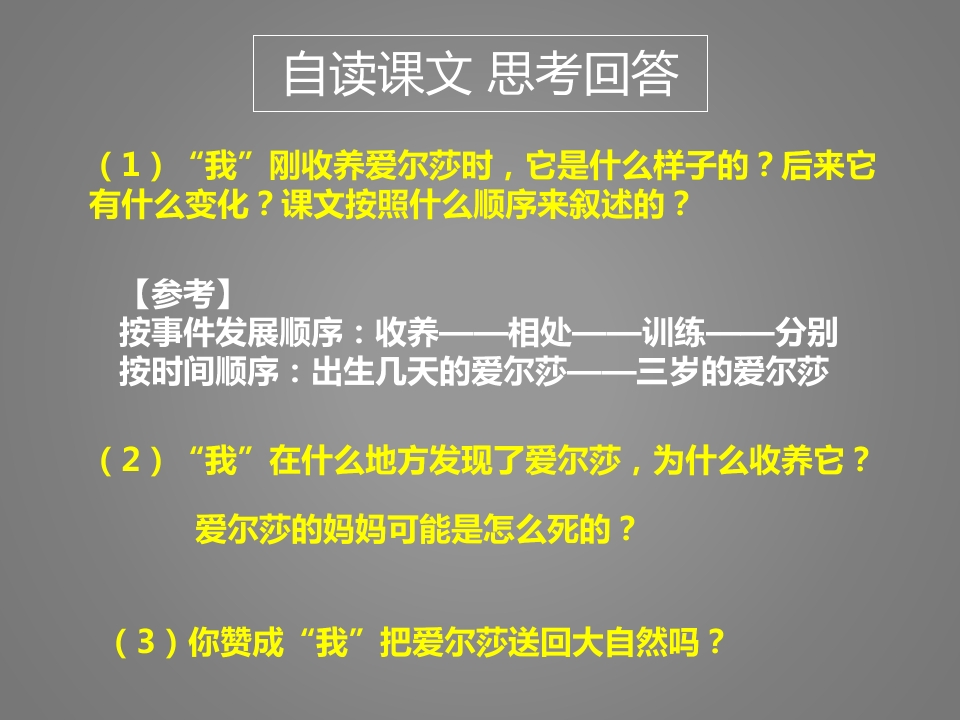 自读课文 思考回答

（1）“我”刚收养爱尔莎时，它是什么样子的？后来它有什么变化？课文按照什么顺序来叙述的？

【参考】
按事件发展顺序：收养——相处——训练——分别
按时间顺序：出生几天的爱尔莎——三岁的爱尔莎

（2）“我”在什么地方发现了爱尔莎，为什么收养它？

爱尔莎的妈妈可能是怎么死的？

（3）你赞成“我”把爱尔莎送回大自然吗？